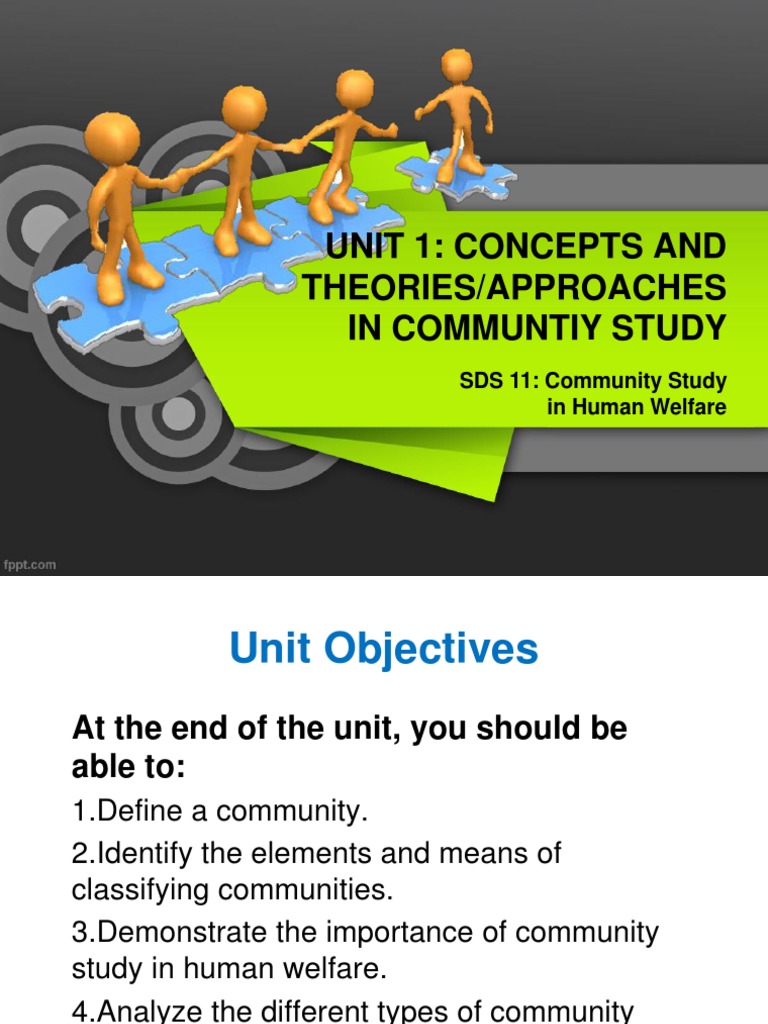 UNIT 1: CONCEPTS AND THEORIES/APPROACHES IN COMMUNTIY STUDY

SDS 11: Community Study in Human Welfare

fppt.com

Unit Objectives

At the end of the unit, you should be able to:

1.Define a community.

2.Identify the elements and means of classifying communities.

3.Demonstrate the importance of community study in human welfare.

4.Analyze the different types of community